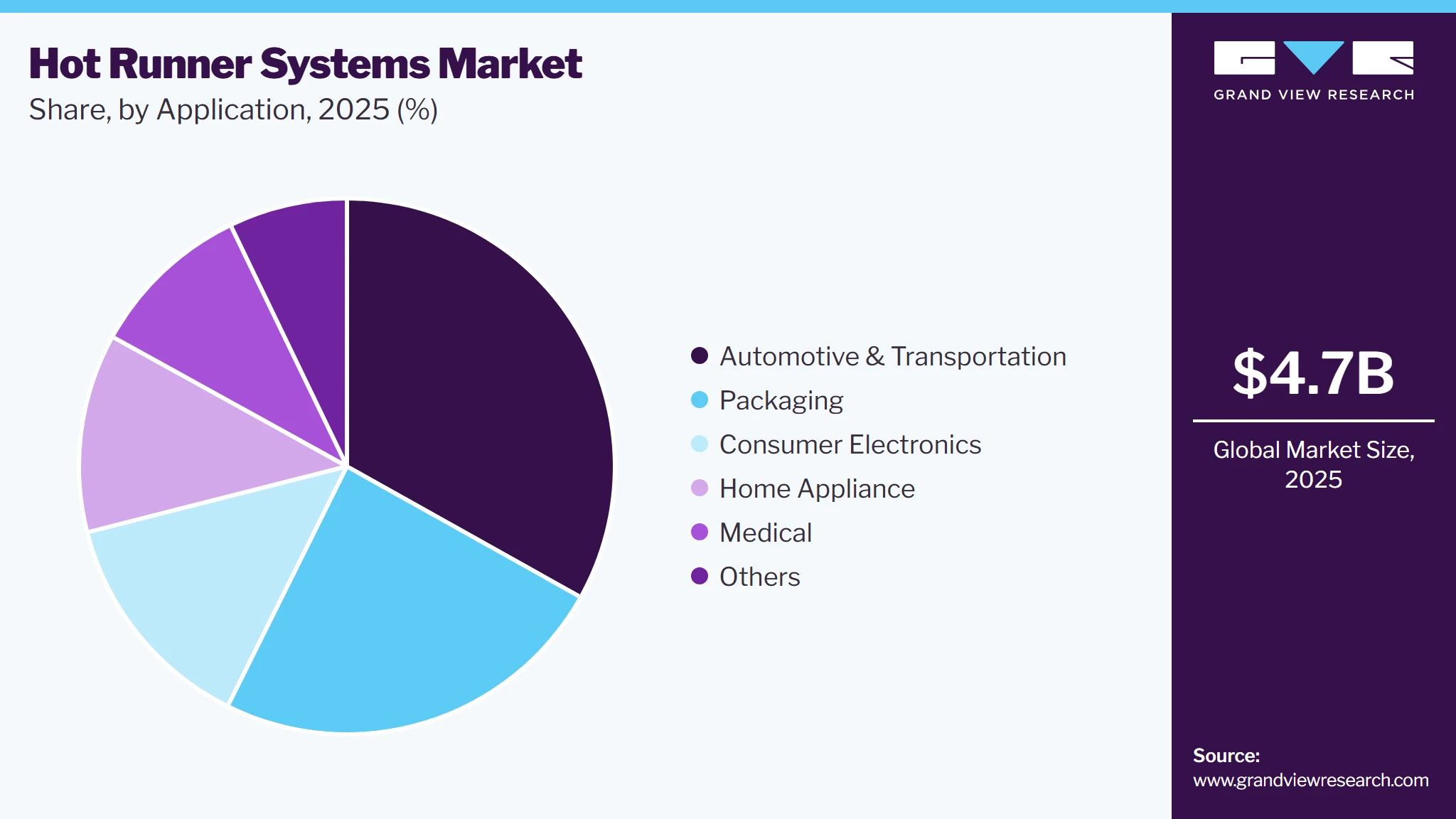 Hot Runner Systems Market
Share, by Application, 2025 (%)

Automotive & Transportation
Packaging
Consumer Electronics
Home Appliance
Medical
Others

GRAND VIEW RESEARCH

$4.7B

Global Market Size, 2025

Source:
www.grandviewresearch.com